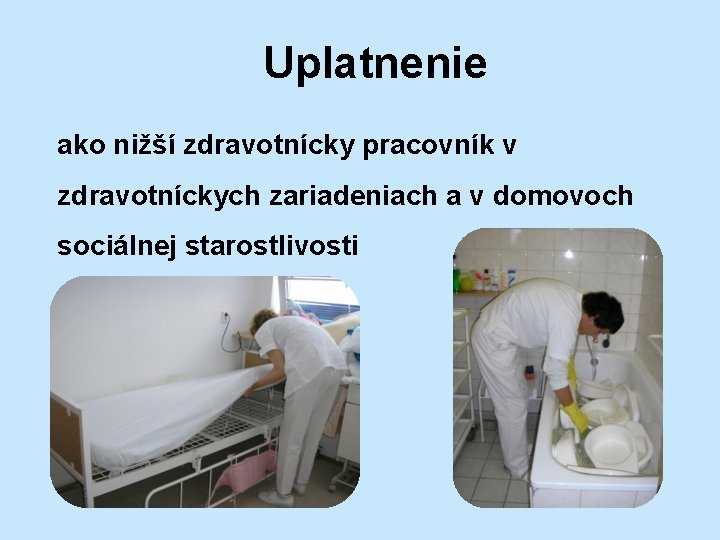 Uplatnenie

ako nižší zdravotnícky pracovník v zdravotníckych zariadeniach a v domovoch sociálnej starostlivosti